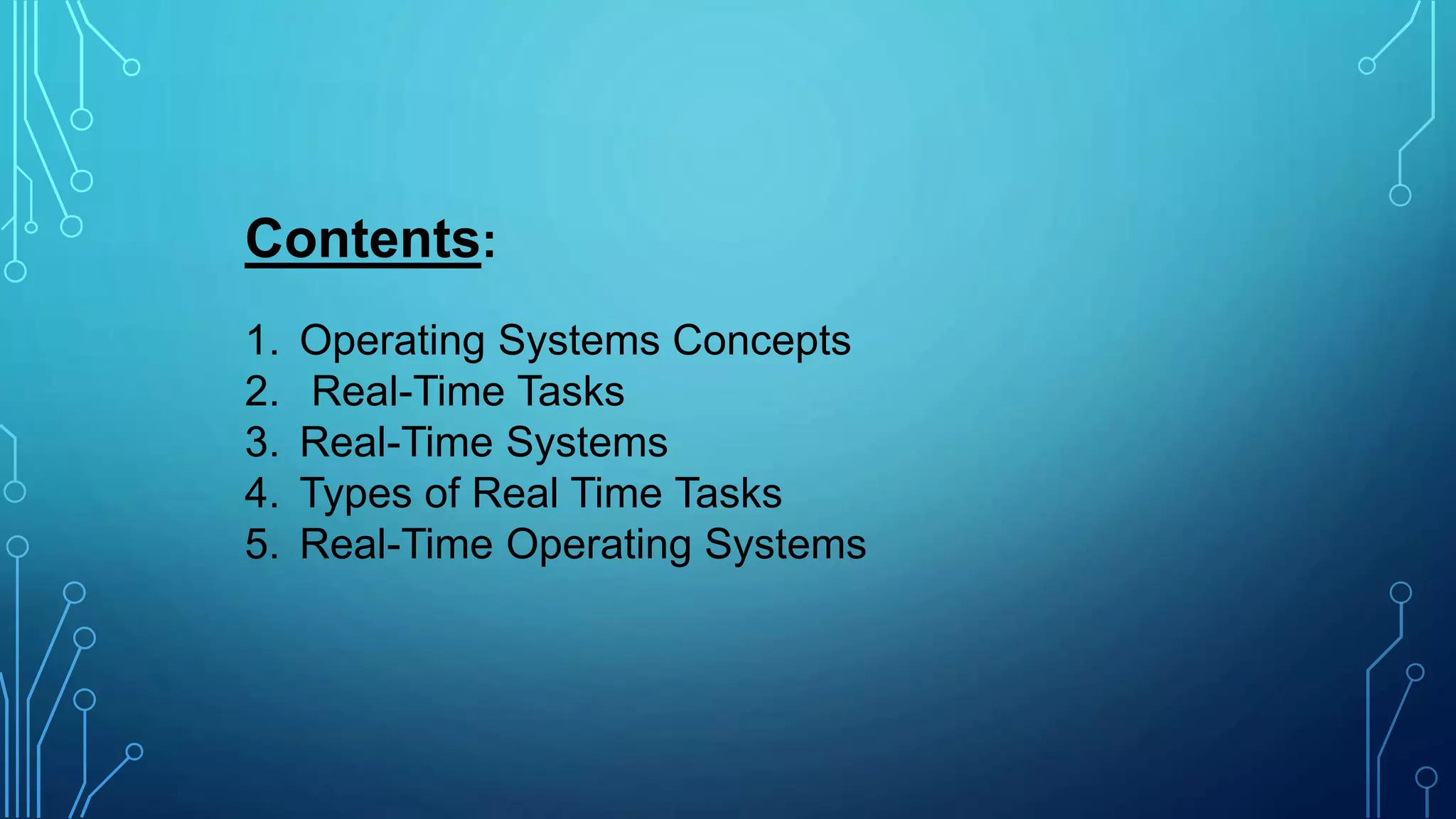 Contents:

1. Operating Systems Concepts
2. Real-Time Tasks
3. Real-Time Systems
4. Types of Real Time Tasks
5. Real-Time Operating Systems